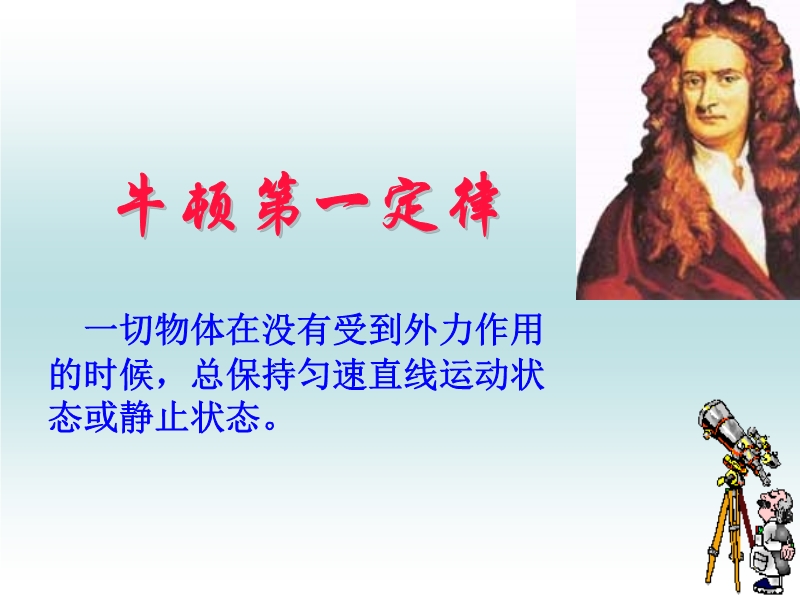 牛顿第一定律

一切物体在没有受到外力作用的时候，总保持匀速直线运动状态或静止状态。